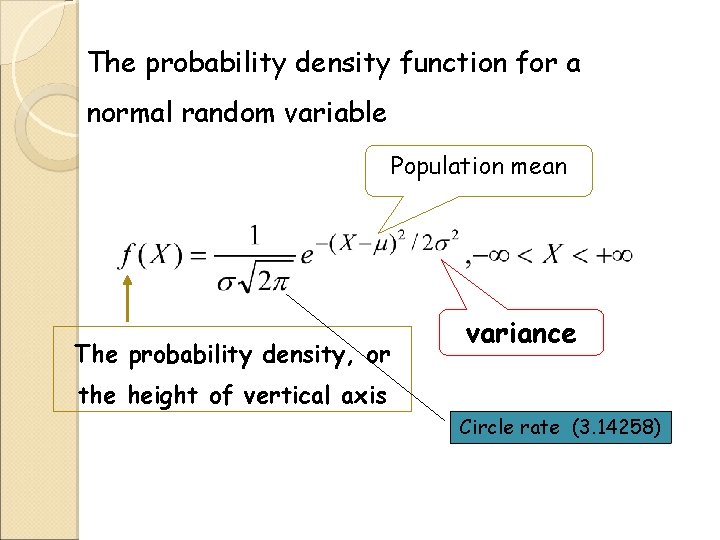 The probability density function for a normal random variable

Population mean

$f(X) = \frac{1}{\sigma\sqrt{2\pi}} e^{-(X-\mu)^2/2\sigma^2}, -\infty < X < +\infty$

variance

The probability density, or the height of vertical axis

Circle rate (3.14258)